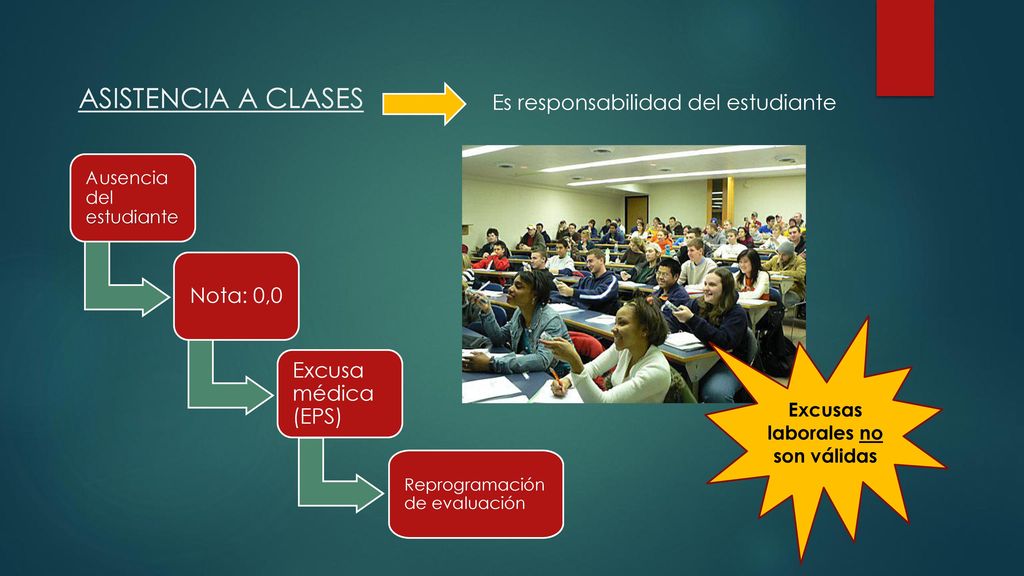 ASISTENCIA A CLASES

Es responsabilidad del estudiante

Ausencia del estudiante

Nota: 0,0

Excusa médica (EPS)

Reprogramación de evaluación

Excusas laborales no son válidas